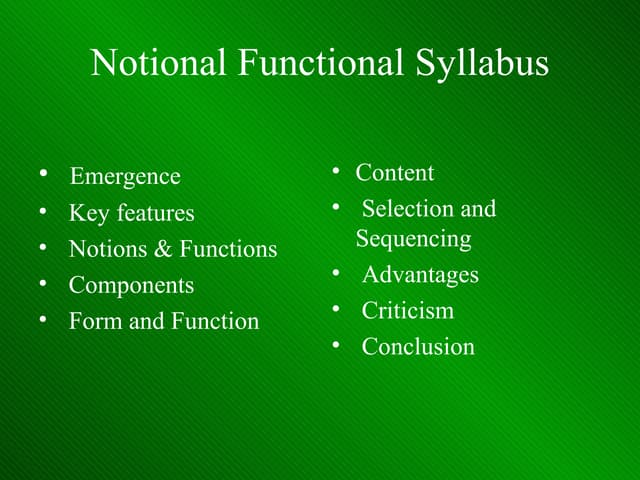 Notional Functional Syllabus

• Emergence
• Key features
• Notions & Functions
• Components
• Form and Function

• Content
• Selection and Sequencing
• Advantages
• Criticism
• Conclusion